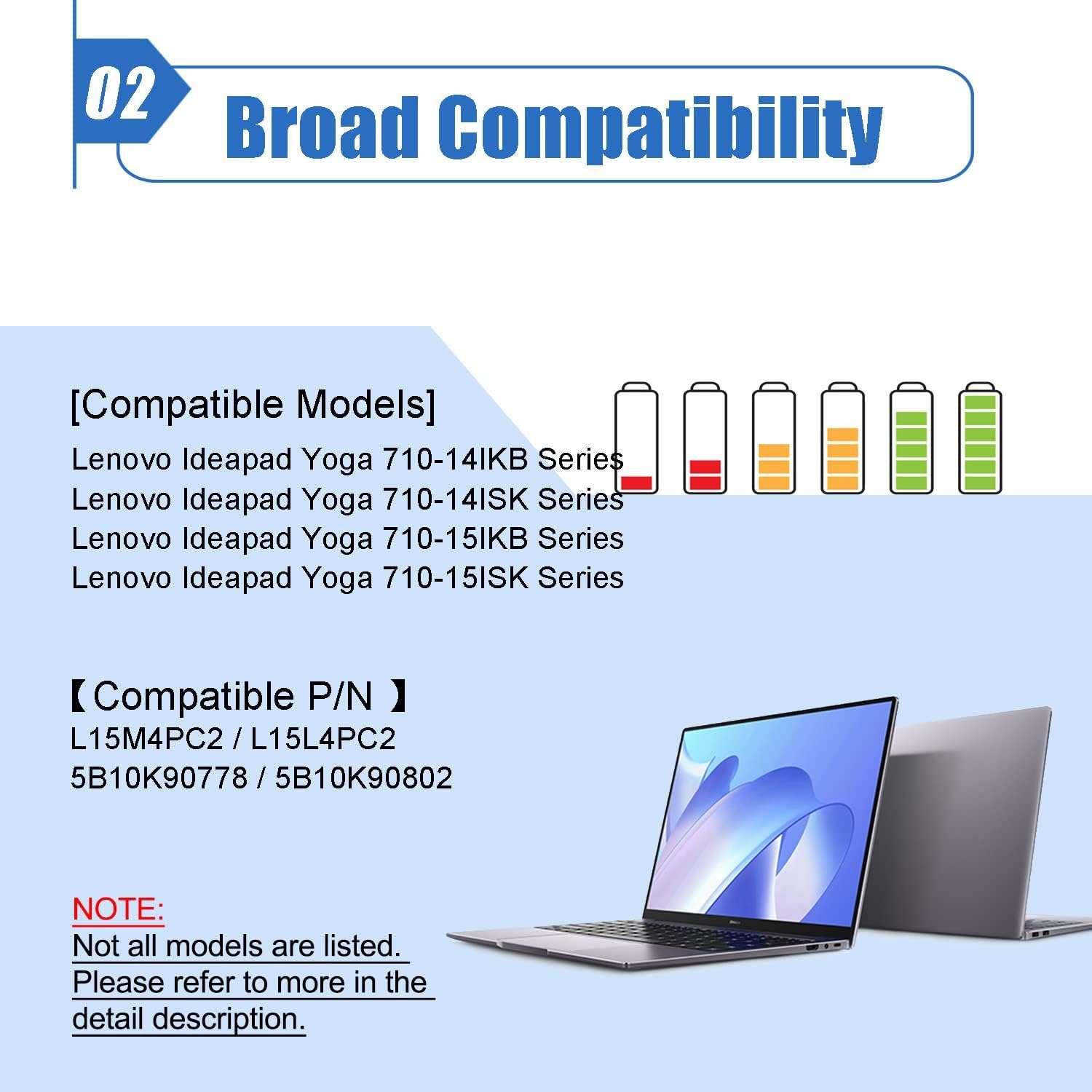 02 Broad Compatibility

[Compatible Models]
Lenovo Ideapad Yoga 710-14IKB Series
Lenovo Ideapad Yoga 710-14ISK Series
Lenovo Ideapad Yoga 710-15IKB Series
Lenovo Ideapad Yoga 710-15ISK Series

【Compatible P/N 】
L15M4PC2 / L15L4PC2
5B10K90778 / 5B10K90802

NOTE:
Not all models are listed. Please refer to more in the detail description.